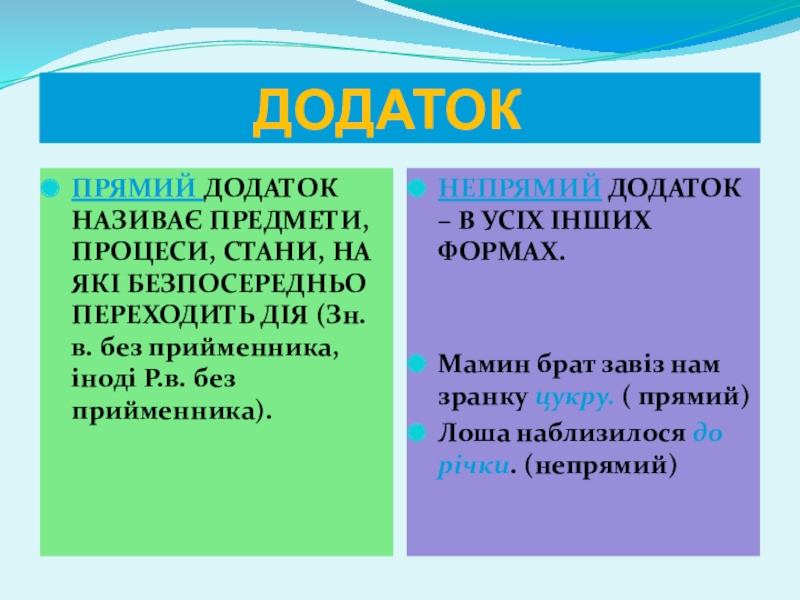 ДОДАТОК

ПРЯМИЙ ДОДАТОК НАЗИВАЄ ПРЕДМЕТИ, ПРОЦЕСИ, СТАНИ, НА ЯКІ БЕЗПОСЕРЕДНЬО ПЕРЕХОДИТЬ ДІЯ (Зн. в. без прийменника, іноді Р.в. без прийменника).

НЕПРЯМИЙ ДОДАТОК – В УСІХ ІНШИХ ФОРМАХ.

Мамин брат завіз нам зранку цукру. ( прямий)

Лоша наблизилося до річки. (непрямий)